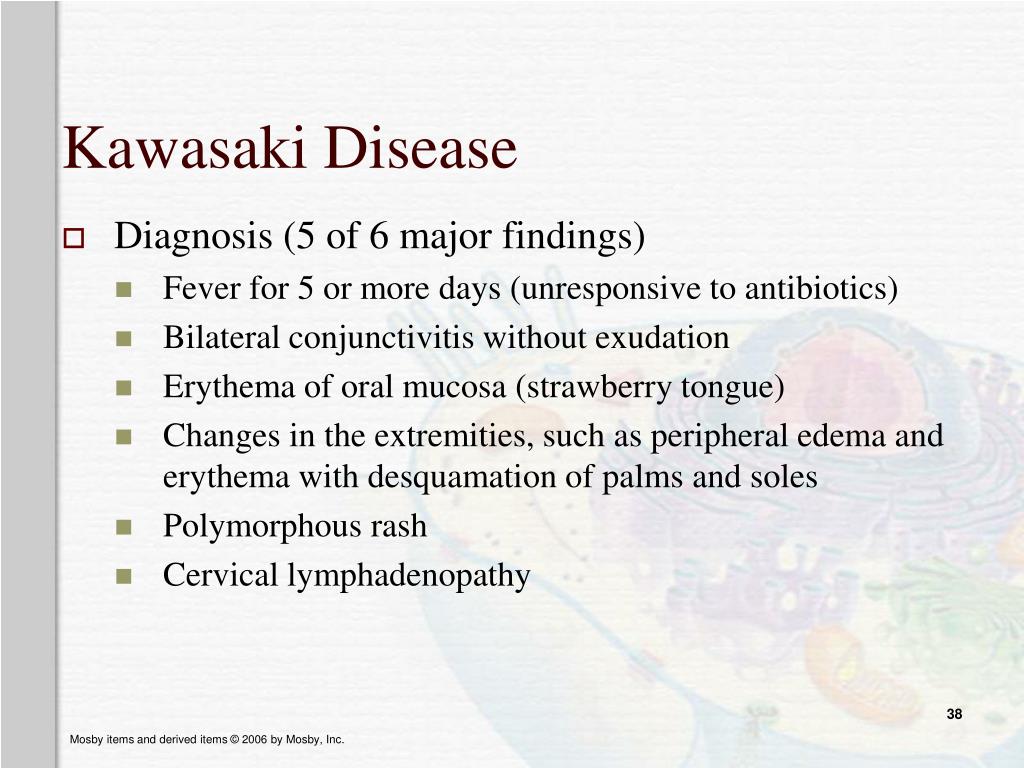 Kawasaki Disease

Diagnosis (5 of 6 major findings)

Fever for 5 or more days (unresponsive to antibiotics)

Bilateral conjunctivitis without exudation

Erythema of oral mucosa (strawberry tongue)

Changes in the extremities, such as peripheral edema and erythema with desquamation of palms and soles

Polymorphous rash

Cervical lymphadenopathy

38

Mosby items and derived items © 2006 by Mosby, Inc.